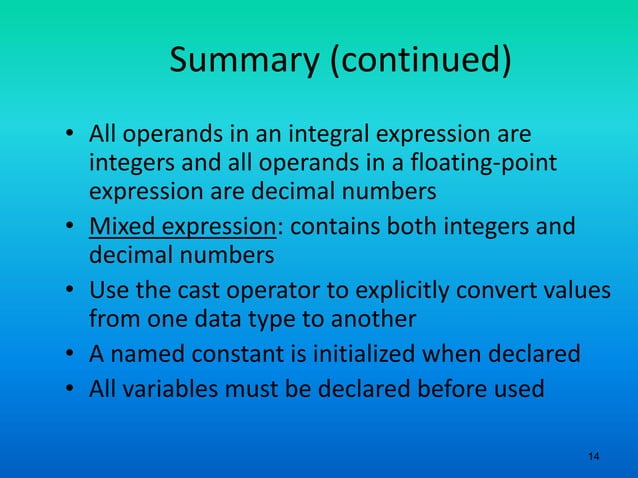 Summary (continued)

• All operands in an integral expression are integers and all operands in a floating-point expression are decimal numbers
• Mixed expression: contains both integers and decimal numbers
• Use the cast operator to explicitly convert values from one data type to another
• A named constant is initialized when declared
• All variables must be declared before used

14